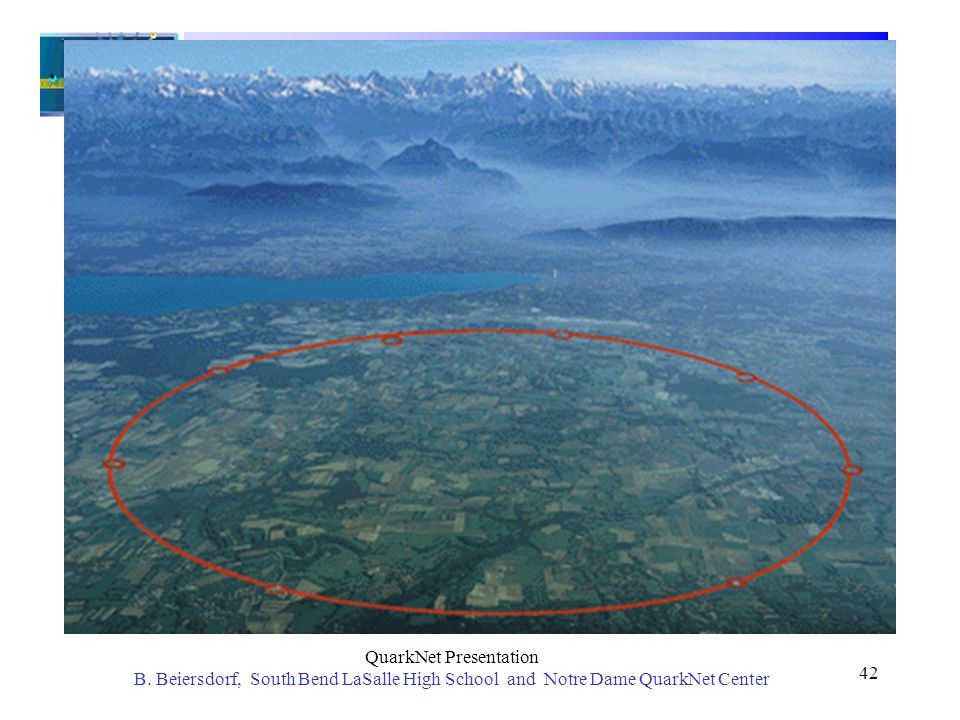 QuarkNet Presentation
B. Beiersdorf, South Bend LaSalle High School and Notre Dame QuarkNet Center

42